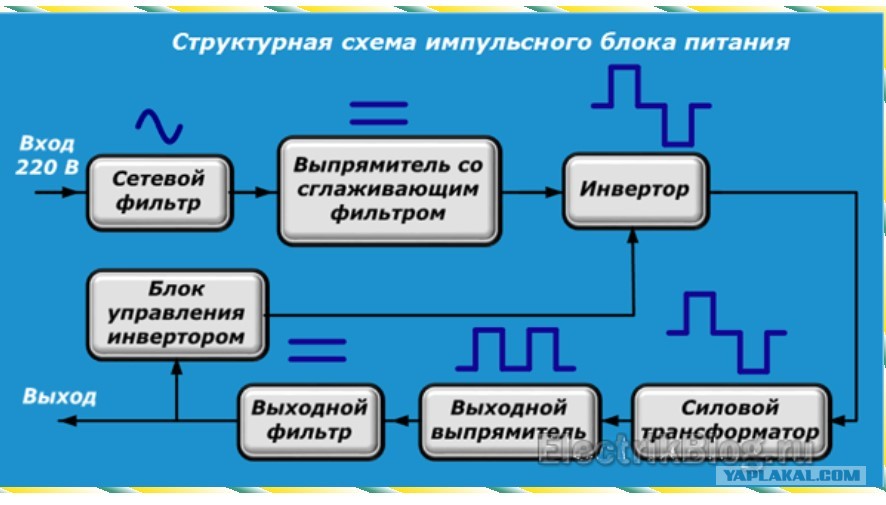 Структурная схема импульсного блока питания

Вход 220 В

Сетевой фильтр

Выпрямитель со сглаживающим фильтром

Инвертор

Блок управления инвертором

Выход

Выходной фильтр

Выходной выпрямитель

Силовой трансформатор

ElectrikBlog.ru

YAPLAKAL.COM